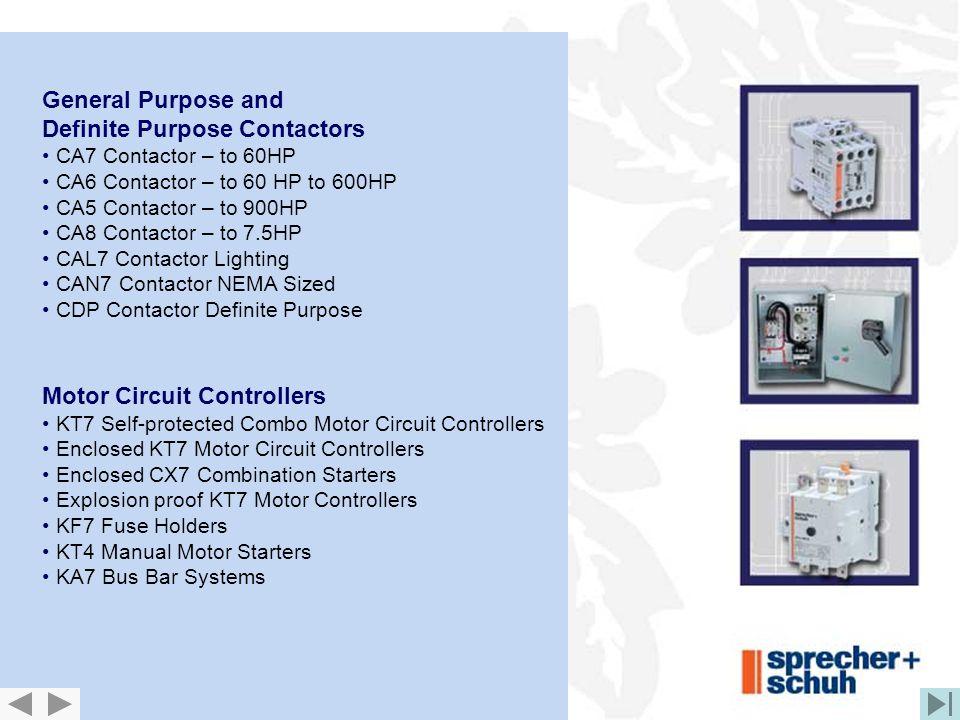 General Purpose and
Definite Purpose Contactors
• CA7 Contactor – to 60HP
• CA6 Contactor – to 60 HP to 600HP
• CA5 Contactor – to 900HP
• CA8 Contactor – to 7.5HP
• CAL7 Contactor Lighting
• CAN7 Contactor NEMA Sized
• CDP Contactor Definite Purpose

Motor Circuit Controllers
• KT7 Self-protected Combo Motor Circuit Controllers
• Enclosed KT7 Motor Circuit Controllers
• Enclosed CX7 Combination Starters
• Explosion proof KT7 Motor Controllers
• KF7 Fuse Holders
• KT4 Manual Motor Starters
• KA7 Bus Bar Systems

sprecher+
schuh